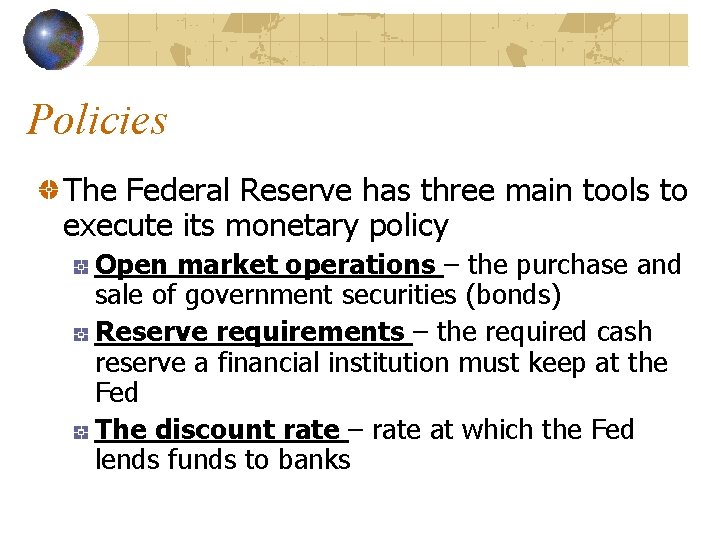 Policies

The Federal Reserve has three main tools to execute its monetary policy

Open market operations – the purchase and sale of government securities (bonds)

Reserve requirements – the required cash reserve a financial institution must keep at the Fed

The discount rate – rate at which the Fed lends funds to banks